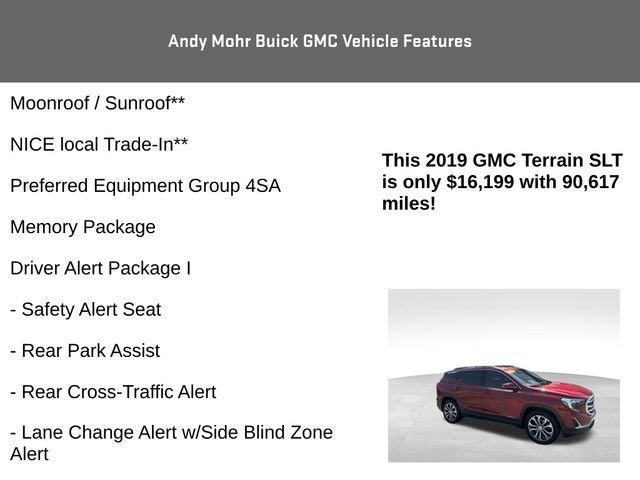 Andy Mohr Buick GMC Vehicle Features

Moonroof / Sunroof**

NICE local Trade-In**

Preferred Equipment Group 4SA

Memory Package

Driver Alert Package I

- Safety Alert Seat

- Rear Park Assist

- Rear Cross-Traffic Alert

- Lane Change Alert w/Side Blind Zone Alert

This 2019 GMC Terrain SLT is only $16,199 with 90,617 miles!